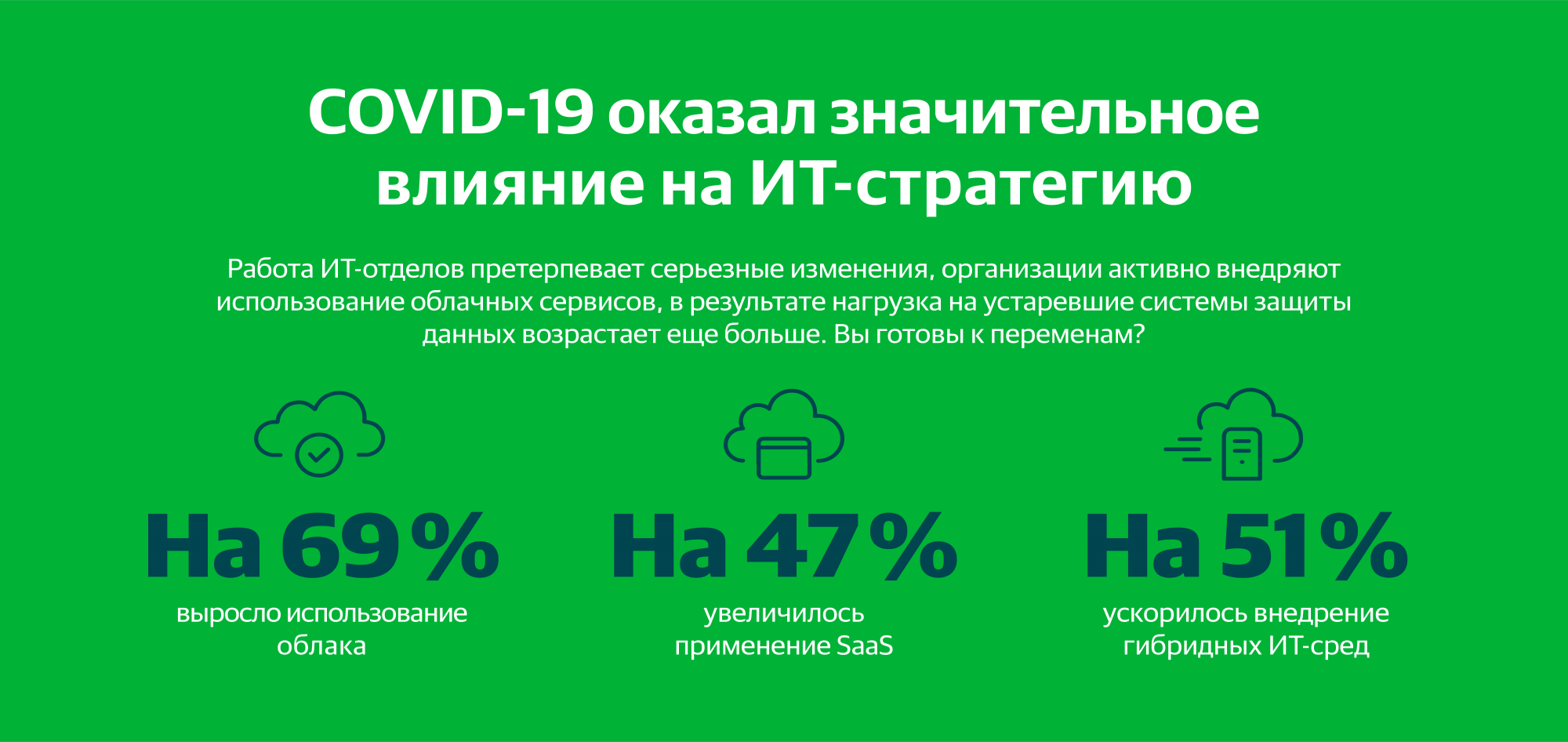 COVID-19 оказал значительное влияние на ИТ-стратегию

Работа ИТ-отделов претерпевает серьезные изменения, организации активно внедряют использование облачных сервисов, в результате нагрузка на устаревшие системы защиты данных возрастает еще больше. Вы готовы к переменам?

На 69%
выросло использование облака

На 47%
увеличилось применение SaaS

На 51%
ускорилось внедрение гибридных ИТ-сред